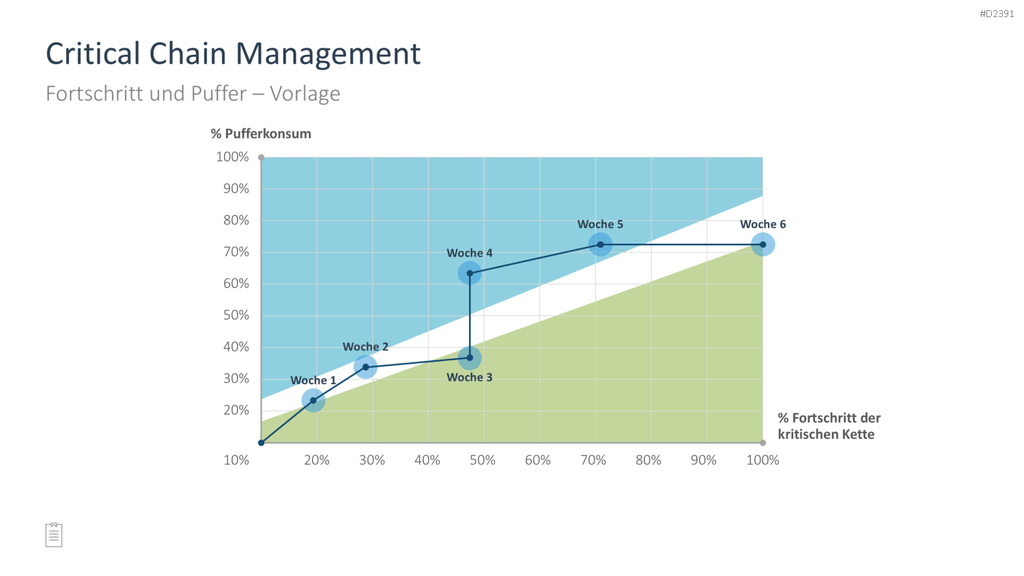 #D2391

Critical Chain Management

Fortschritt und Puffer – Vorlage

% Pufferkonsum

100%
90%
80%
70%
60%
50%
40%
30%
20%
10%

Woche 1
Woche 2
Woche 3
Woche 4
Woche 5
Woche 6

20%
30%
40%
50%
60%
70%
80%
90%
100%

% Fortschritt der kritischen Kette